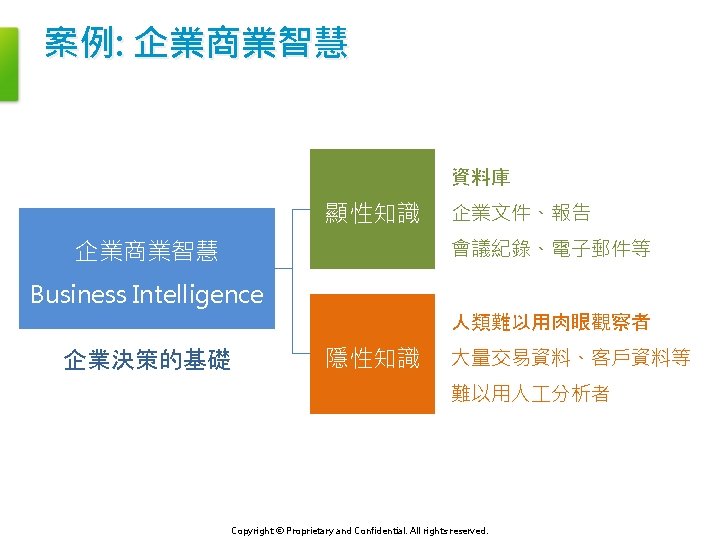 案例: 企業商業智慧

企業商業智慧
Business Intelligence

企業決策的基礎

顯性知識

資料庫
企業文件、報告
會議紀錄、電子郵件等

隱性知識

人類難以用肉眼觀察者
大量交易資料、客戶資料等
難以用人工分析者

Copyright © Proprietary and Confidential. All rights reserved.